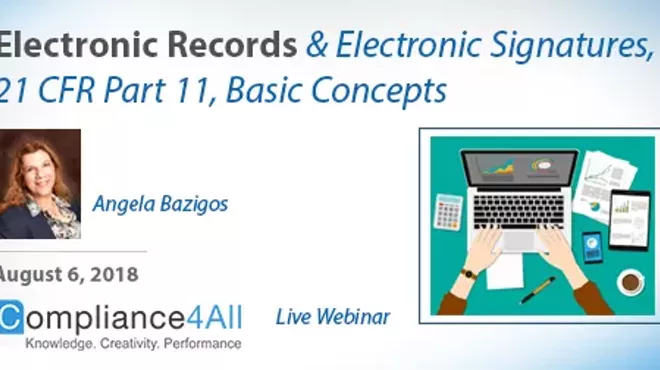 Electronic Records & Electronic Signatures, 21 CFR Part 11, Basic Concepts

Angela Bazigos

August 6, 2018

Compliance4All
Knowledge. Creativity. Performance

Live Webinar